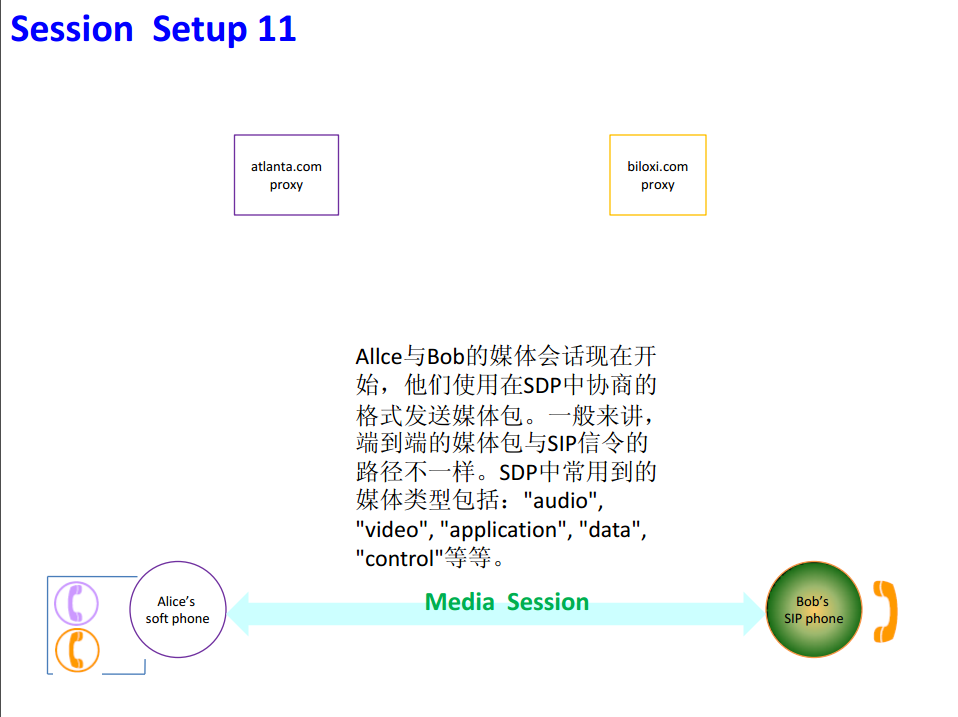 Session Setup 11

atlanta.com proxy

biloxi.com proxy

Allce与Bob的媒体会话现在开始，他们使用在SDP中协商的格式发送媒体包。一般来讲，端到端的媒体包与SIP信令的路径不一样。SDP中常用到的媒体类型包括："audio", "video", "application", "data", "control"等等。

Alice's soft phone

Media Session

Bob's SIP phone